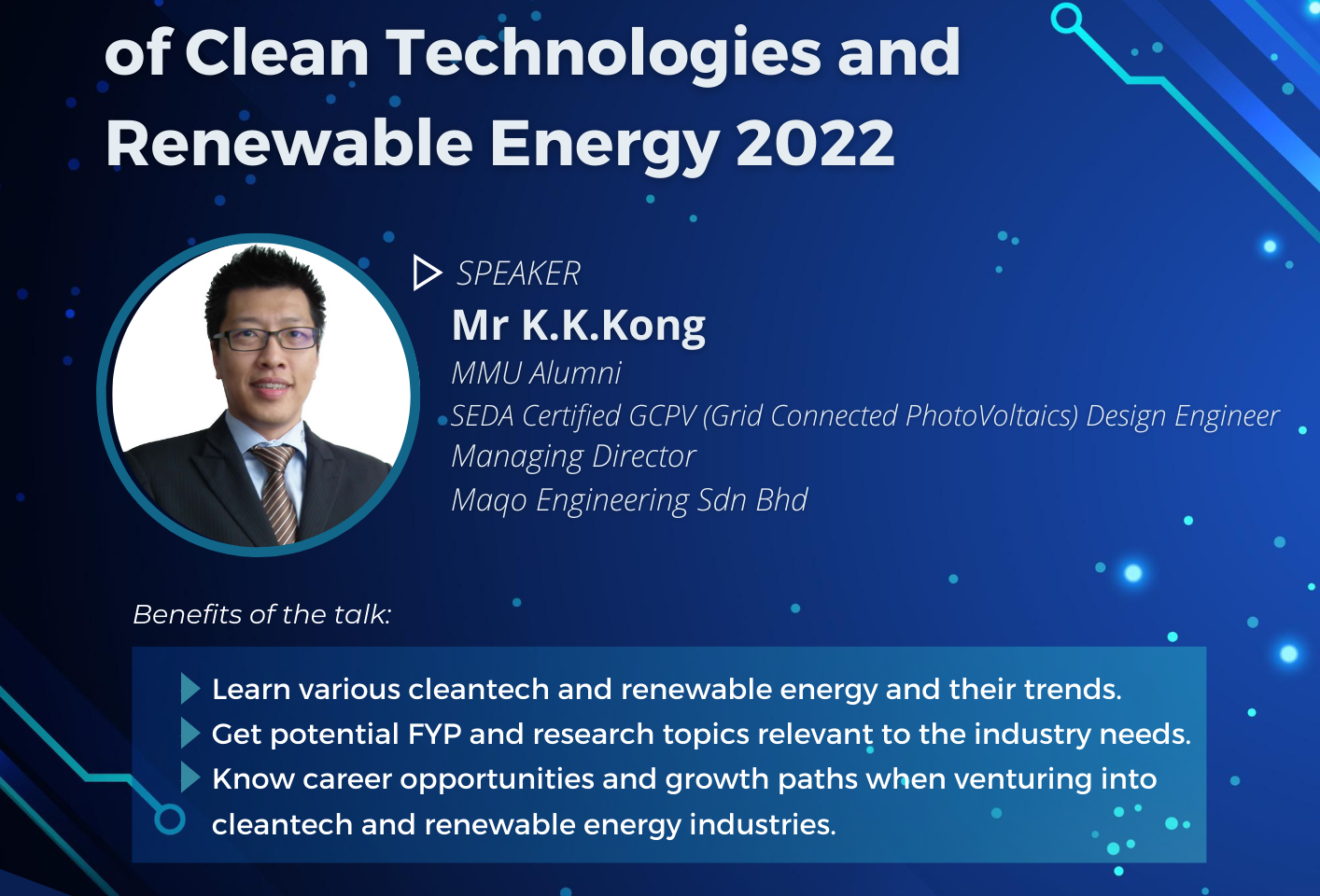 of Clean Technologies and Renewable Energy 2022

SPEAKER
Mr K.K.Kong
MMU Alumni
SEDA Certified GCPV (Grid Connected PhotoVoltaics) Design Engineer
Managing Director
Maqo Engineering Sdn Bhd

Benefits of the talk:

Learn various cleantech and renewable energy and their trends.
Get potential FYP and research topics relevant to the industry needs.
Know career opportunities and growth paths when venturing into cleantech and renewable energy industries.